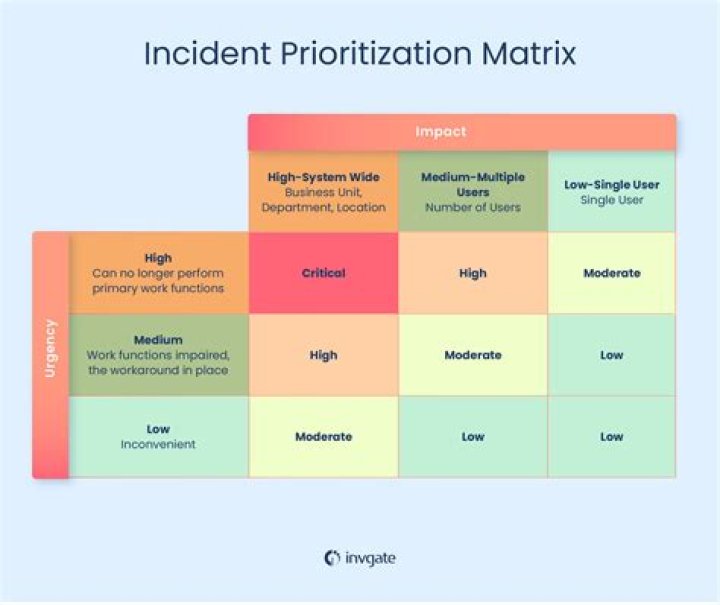 Incident Prioritization Matrix

Impact

Urgency

| | High-System Wide Business Unit, Department, Location | Medium-Multiple Users Number of Users | Low-Single User Single User |
|---|---|---|---|
| High Can no longer perform primary work functions | Critical | High | Moderate |
| Medium Work functions impaired, the workaround in place | High | Moderate | Low |
| Low Inconvenient | Moderate | Low | Low |

invgate